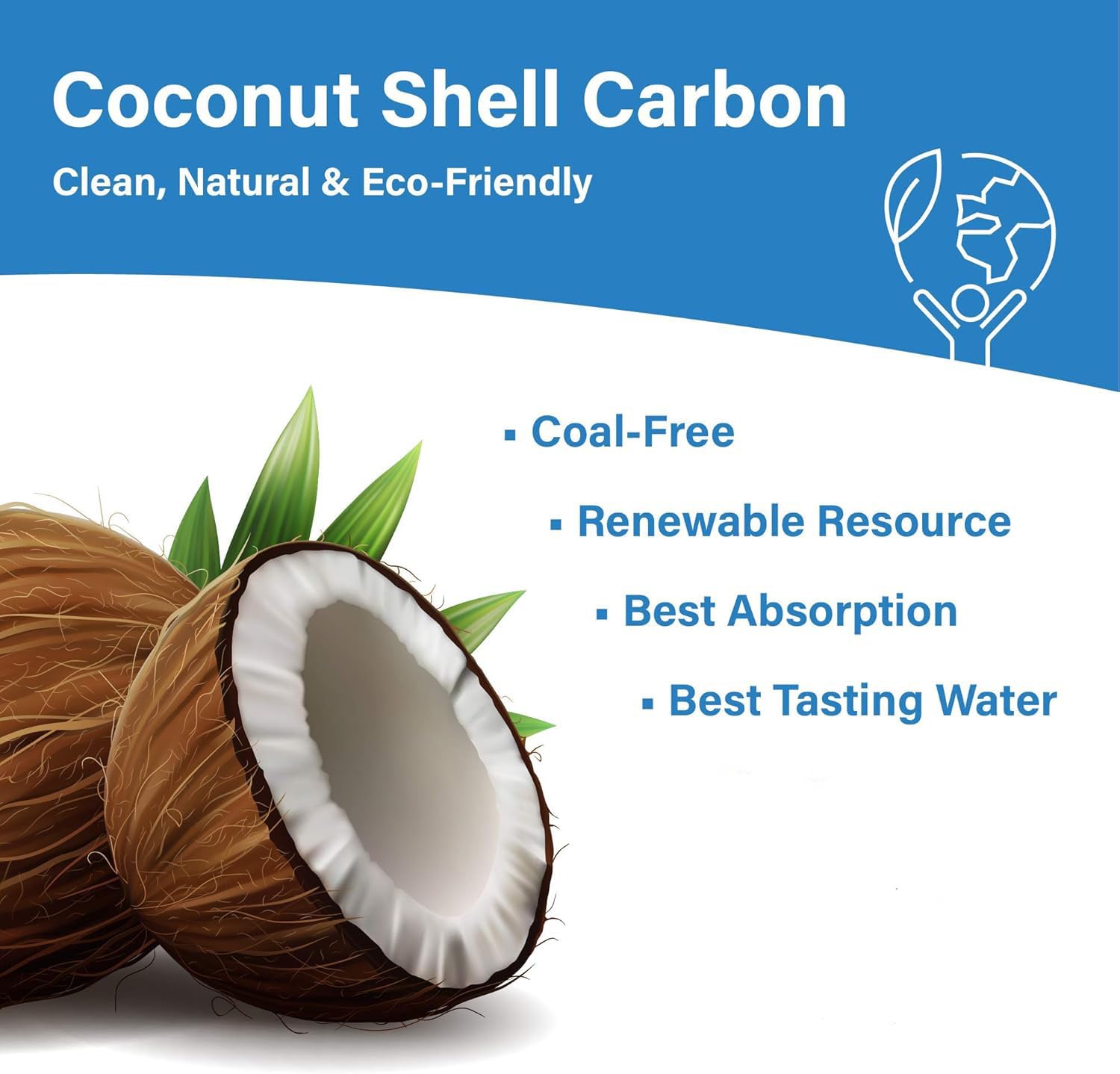 Coconut Shell Carbon

Clean, Natural & Eco-Friendly

▪ Coal-Free

▪ Renewable Resource

▪ Best Absorption

▪ Best Tasting Water